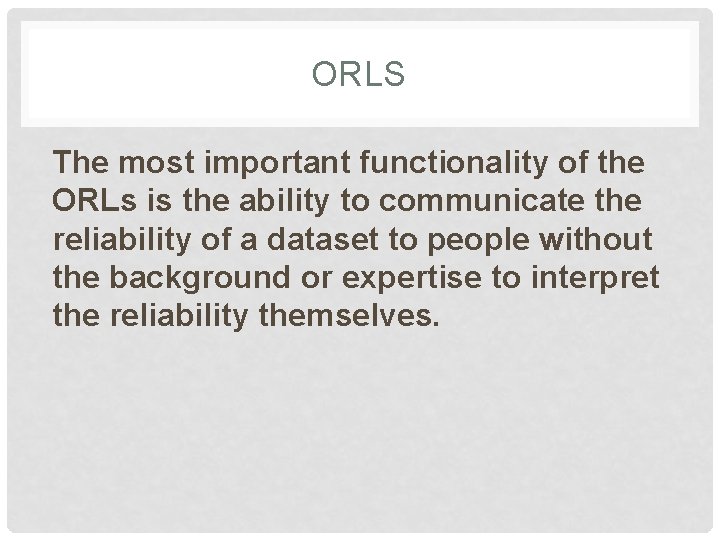 ORLS

The most important functionality of the ORLs is the ability to communicate the reliability of a dataset to people without the background or expertise to interpret the reliability themselves.